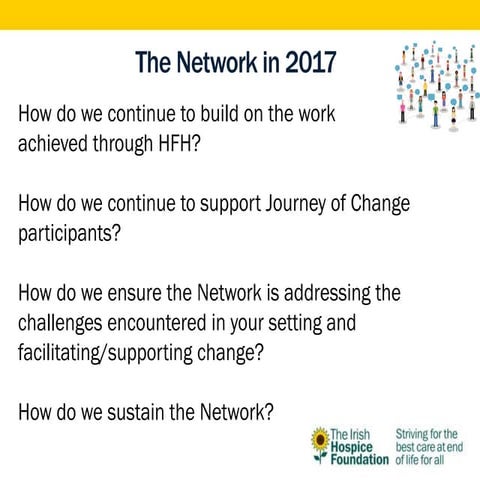 The Network in 2017

How do we continue to build on the work achieved through HFH?

How do we continue to support Journey of Change participants?

How do we ensure the Network is addressing the challenges encountered in your setting and facilitating/supporting change?

How do we sustain the Network?

The Irish Hospice Foundation

Striving for the best care at end of life for all